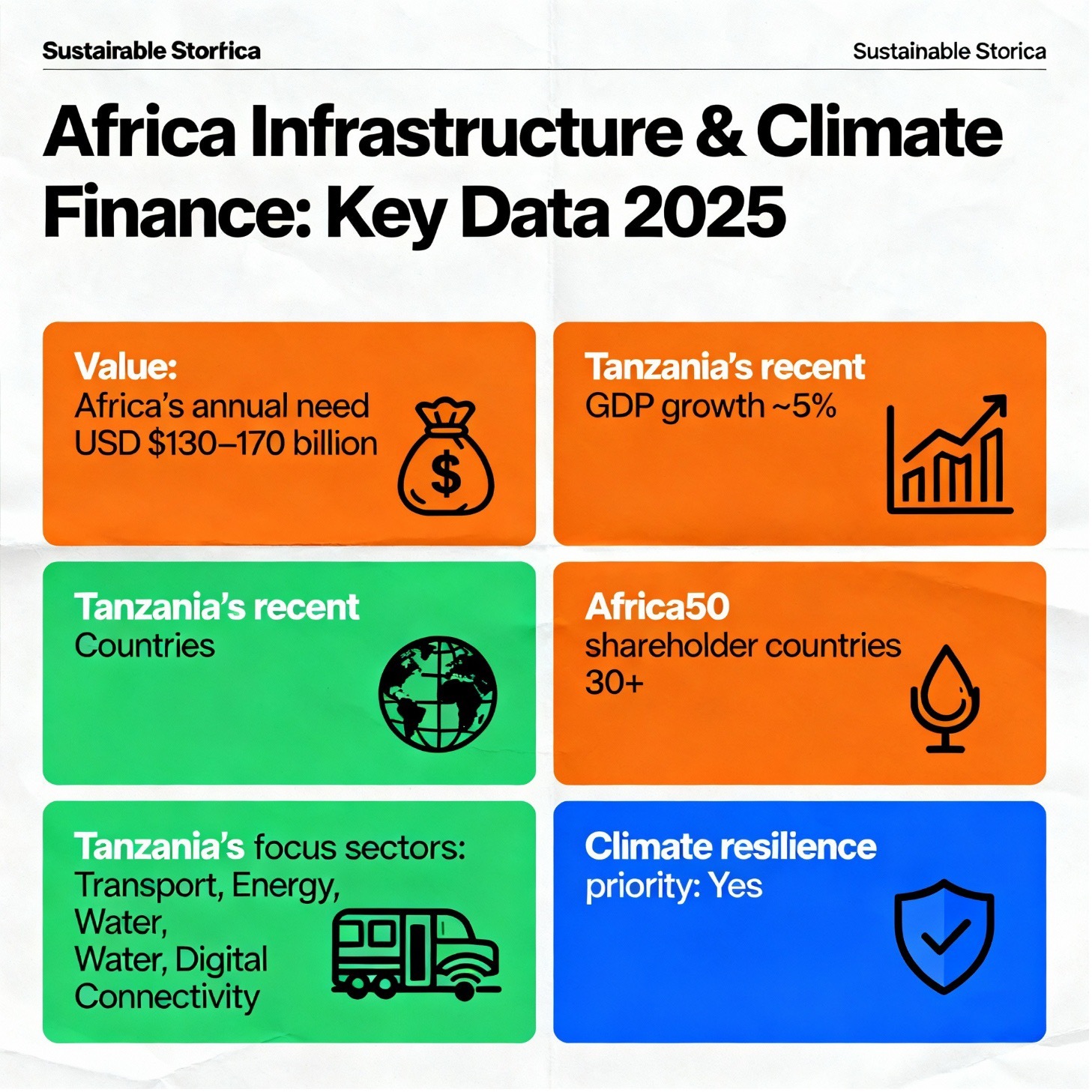 Sustairable Storfica

Sustainable Storica

Africa Infrastructure & Climate Finance: Key Data 2025

Value:
Africa's annual need USD $130–170 billion

$

Tanzania's recent
GDP growth ~5%

Tanzania's recent
Countries

Africa50
shareholder countries 30+

Tanzania's focus sectors:
Transport, Energy, Water, Water, Digital Connectivity

Climate resilience
priority: Yes